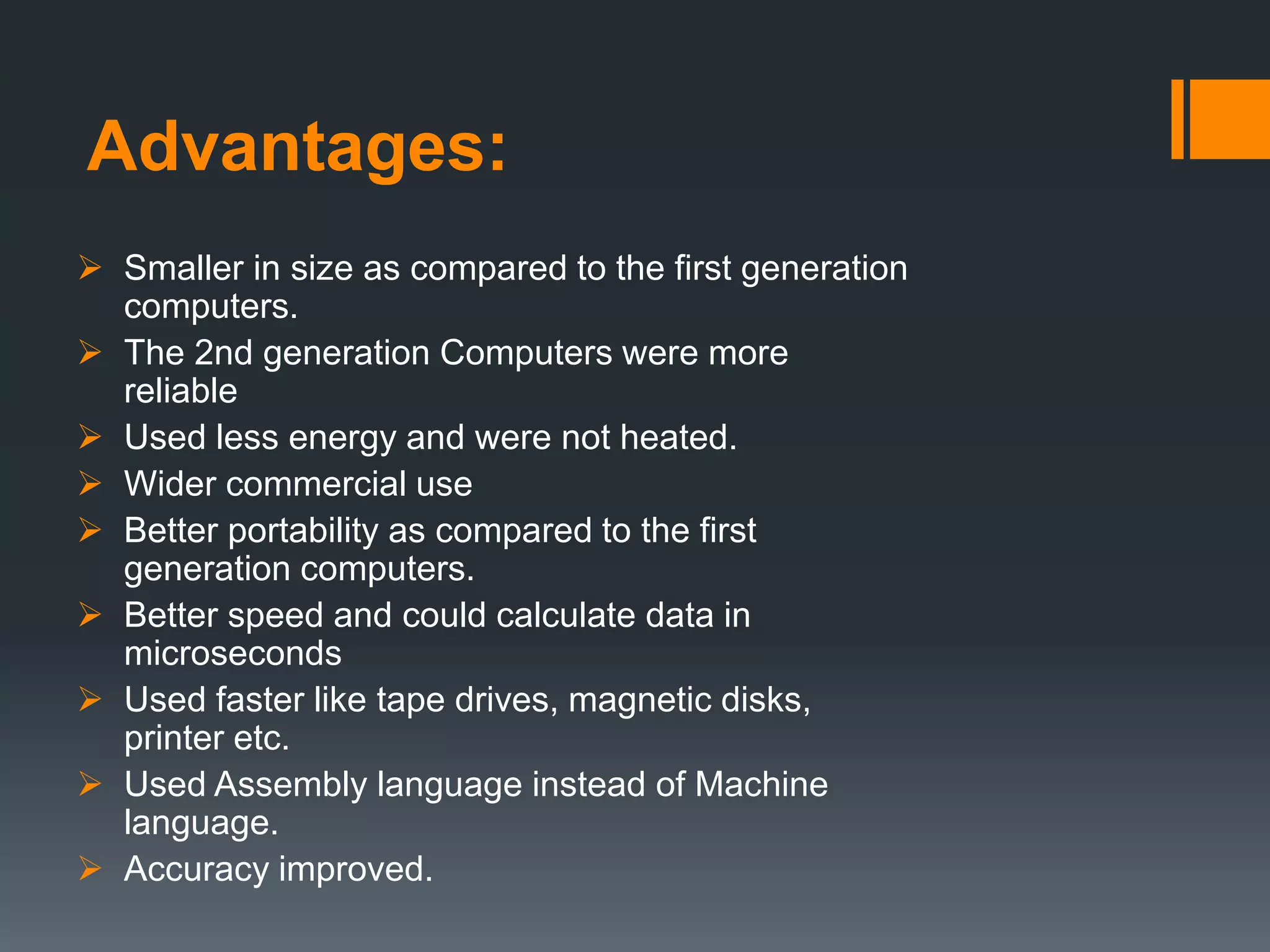 Advantages:

➢ Smaller in size as compared to the first generation computers.
➢ The 2nd generation Computers were more reliable
➢ Used less energy and were not heated.
➢ Wider commercial use
➢ Better portability as compared to the first generation computers.
➢ Better speed and could calculate data in microseconds
➢ Used faster like tape drives, magnetic disks, printer etc.
➢ Used Assembly language instead of Machine language.
➢ Accuracy improved.